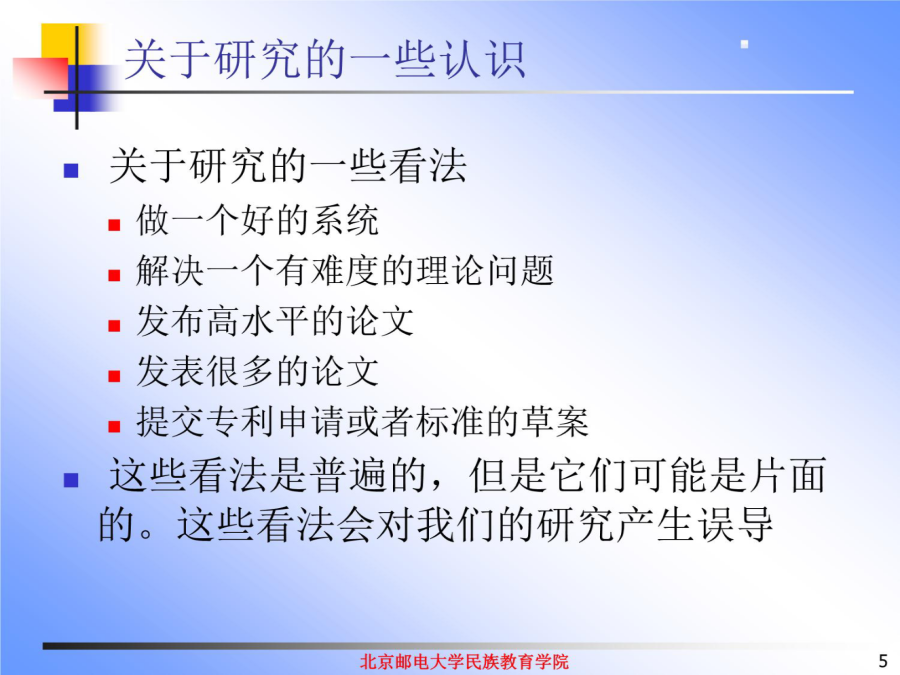 关于研究的一些认识

关于研究的一些看法

做一个好的系统

解决一个有难度的理论问题

发布高水平的论文

发表很多的论文

提交专利申请或者标准的草案

这些看法是普遍的，但是它们可能是片面的。这些看法会对我们的研究产生误导

北京邮电大学民族教育学院

5